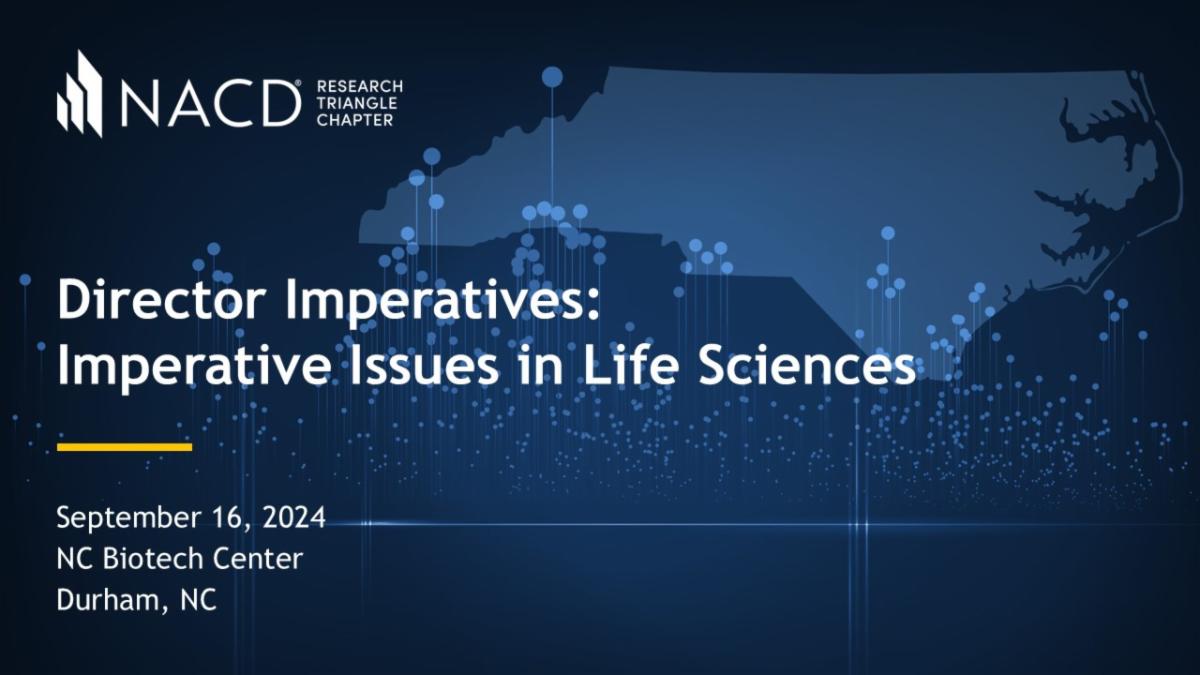 NACD® RESEARCH TRIANGLE CHAPTER

Director Imperatives: Imperative Issues in Life Sciences

September 16, 2024
NC Biotech Center
Durham, NC